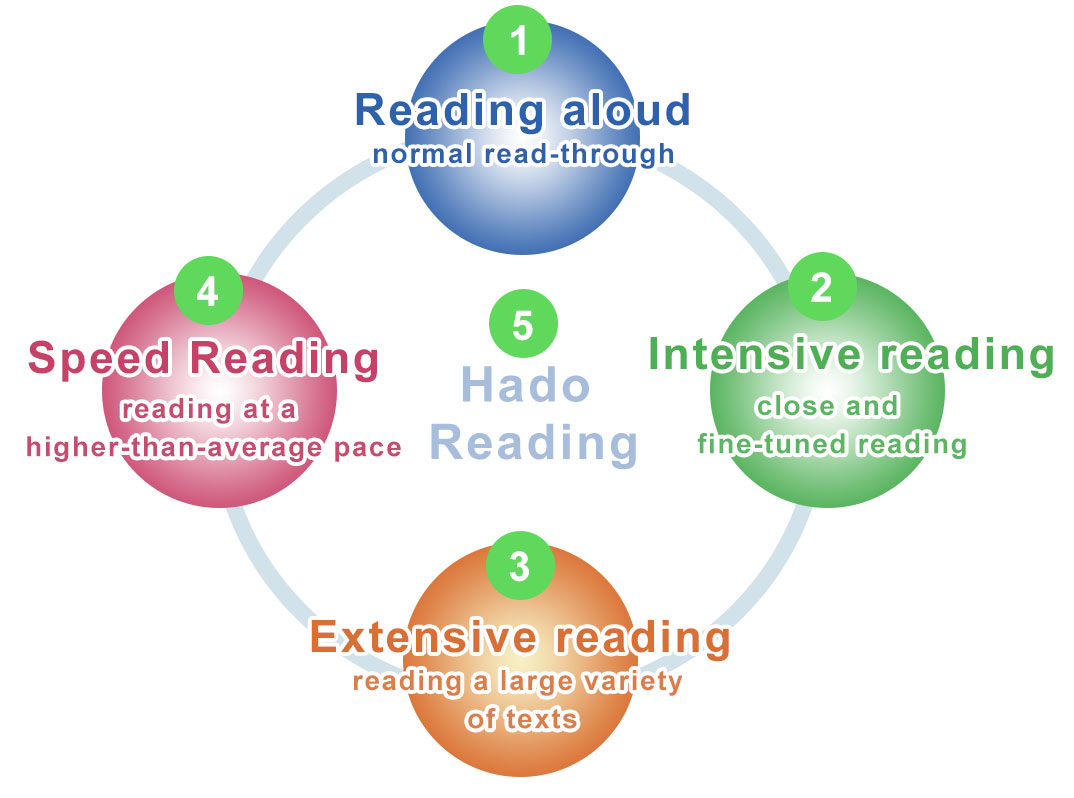 1
Reading aloud
normal read-through

2
Intensive reading
close and fine-tuned reading

3
Extensive reading
reading a large variety of texts

4
Speed Reading
reading at a higher-than-average pace

5
Hado Reading